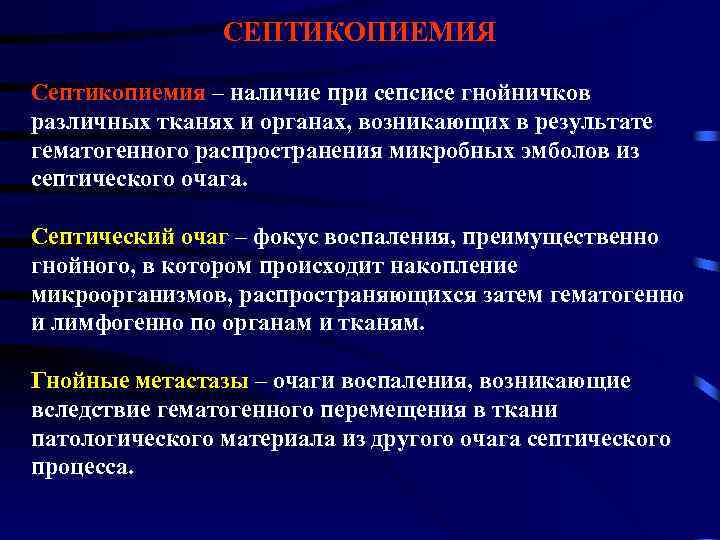 СЕПТИКОПИЕМИЯ

Септикопиемия – наличие при сепсисе гнойничков различных тканях и органах, возникающих в результате гематогенного распространения микробных эмболов из септического очага.

Септический очаг – фокус воспаления, преимущественно гнойного, в котором происходит накопление микроорганизмов, распространяющихся затем гематогенно и лимфогенно по органам и тканям.

Гнойные метастазы – очаги воспаления, возникающие вследствие гематогенного перемещения в ткани патологического материала из другого очага септического процесса.